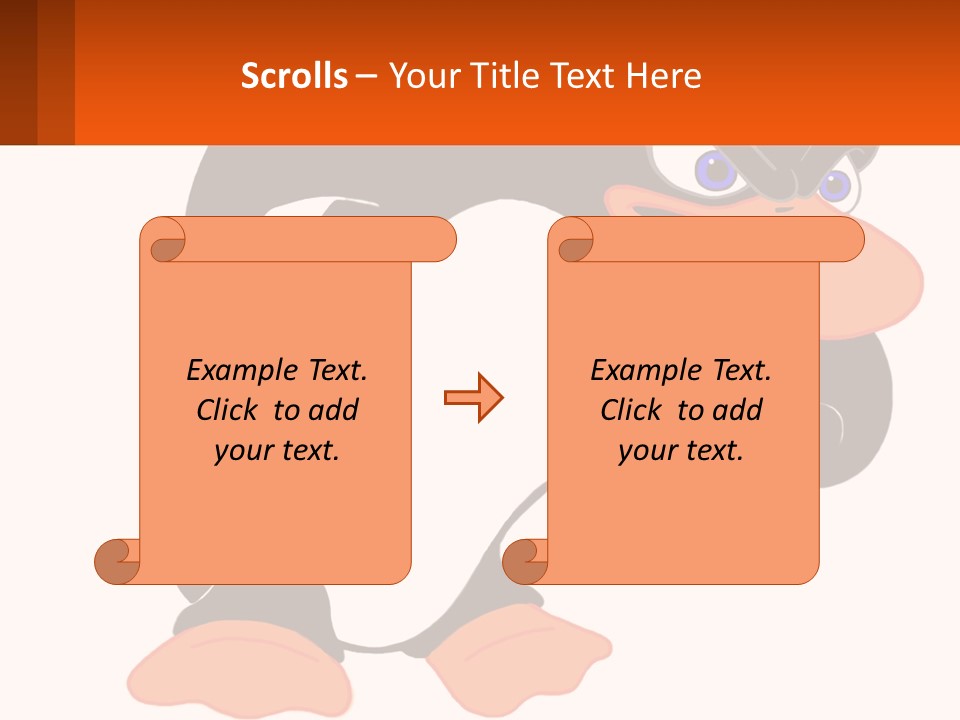 Scrolls – Your Title Text Here

Example Text. Click to add your text.

Example Text. Click to add your text.